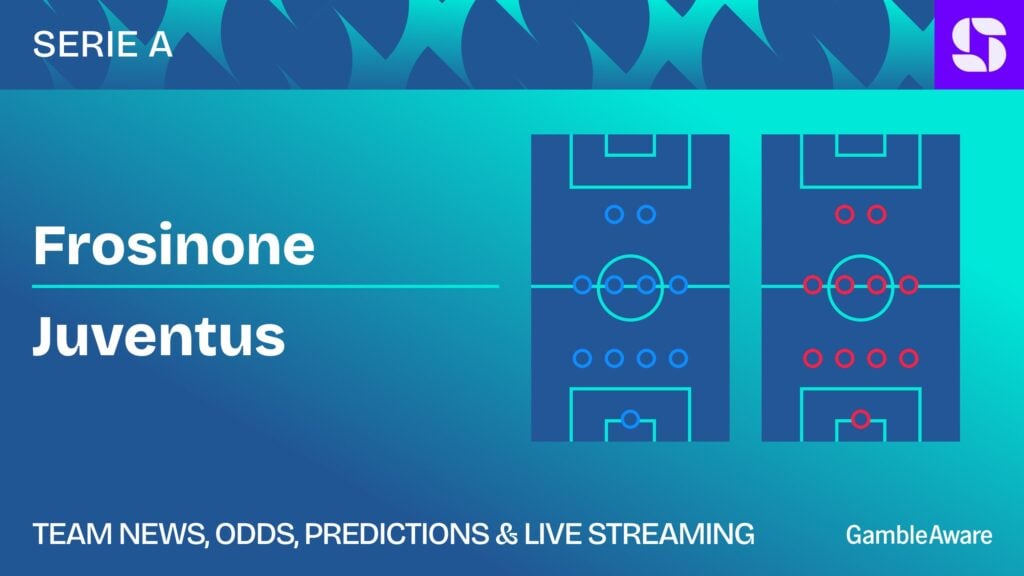 SERIE A

Frosinone

Juventus

TEAM NEWS, ODDS, PREDICTIONS & LIVE STREAMING

GambleAware